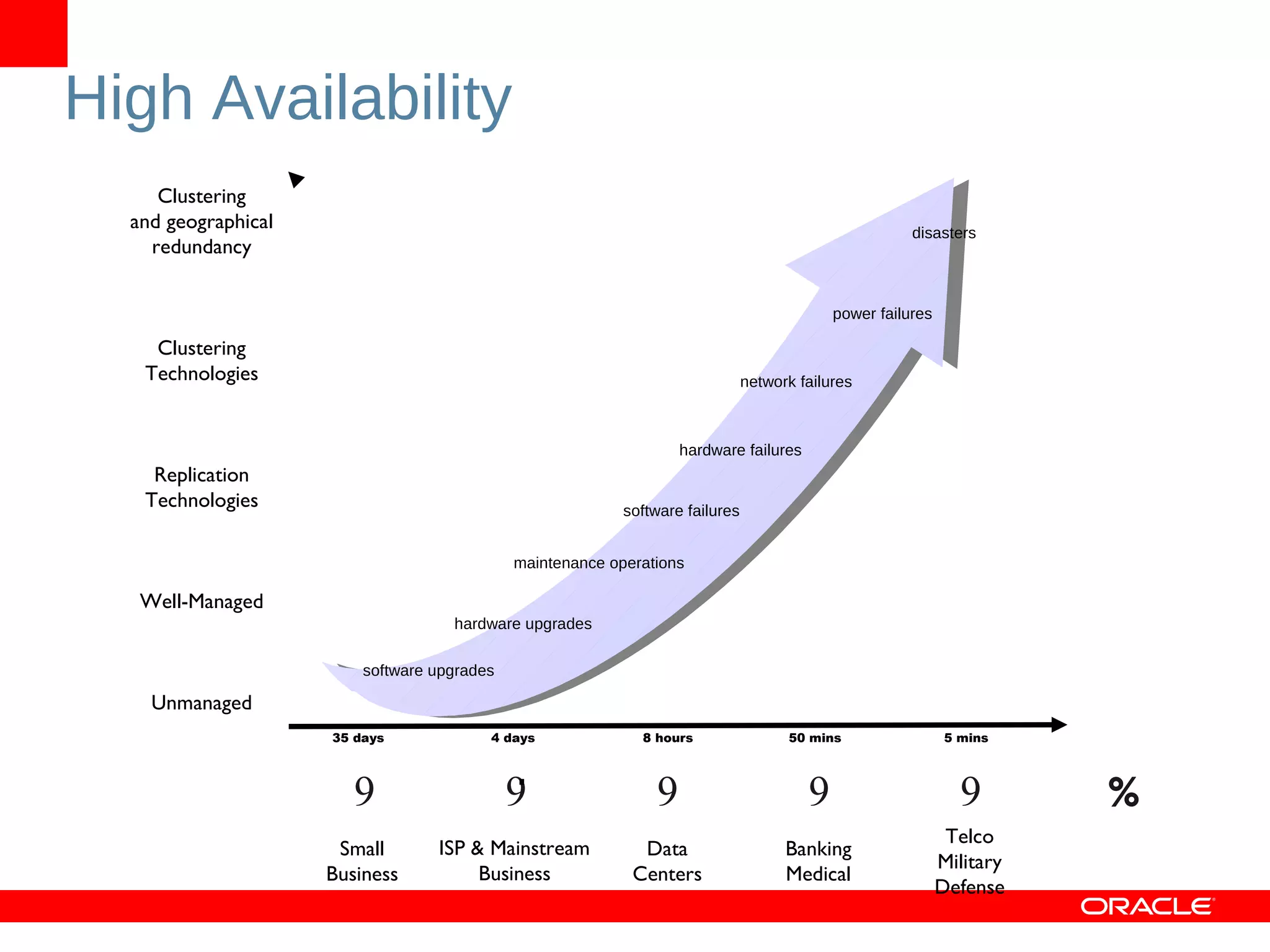 High Availability

Clustering and geographical redundancy

Clustering Technologies

Replication Technologies

Well-Managed

Unmanaged

disasters

power failures

network failures

hardware failures

software failures

maintenance operations

hardware upgrades

software upgrades

35 days

4 days

8 hours

50 mins

5 mins

9

9

9

9

9

%

Small Business

ISP & Mainstream Business

Data Centers

Banking Medical

Telco Military Defense

ORACLE